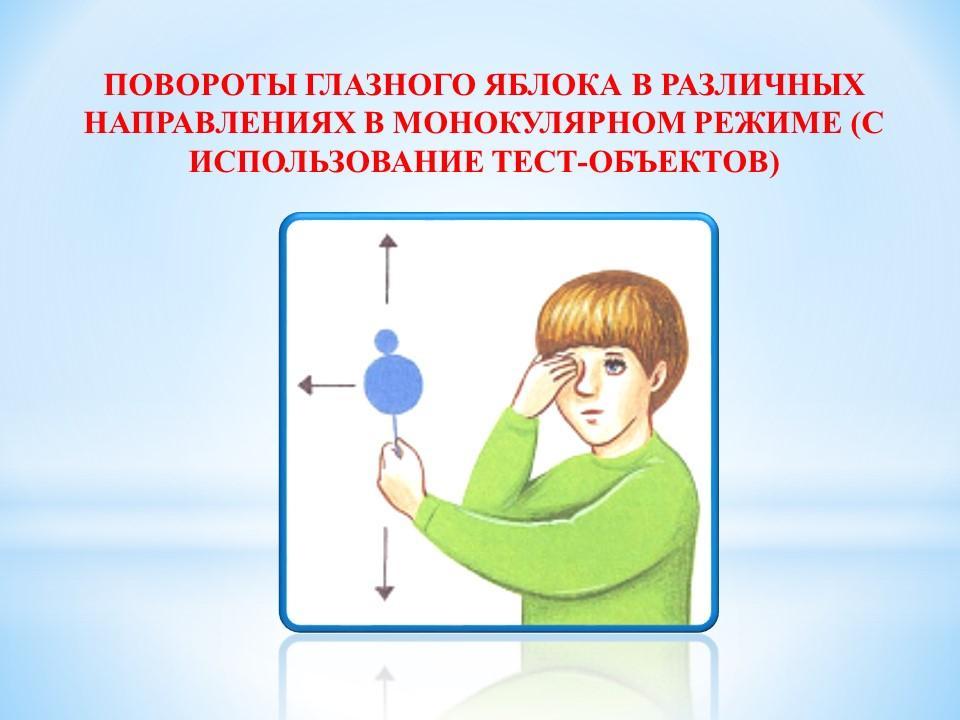 ПОВОРОТЫ ГЛАЗНОГО ЯБЛОКА В РАЗЛИЧНЫХ НАПРАВЛЕНИЯХ В МОНОКУЛЯРНОМ РЕЖИМЕ (С ИСПОЛЬЗОВАНИЕ ТЕСТ-ОБЪЕКТОВ)